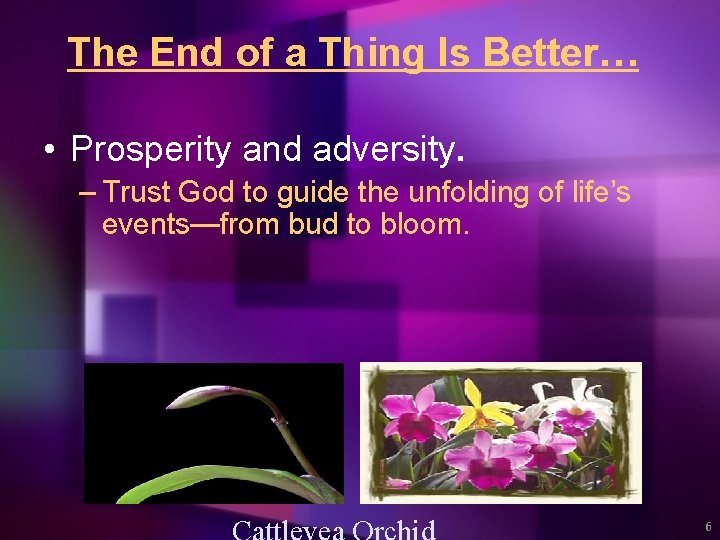 The End of a Thing Is Better…

• Prosperity and adversity.
– Trust God to guide the unfolding of life's events—from bud to bloom.

Cattleyea Orchid

6